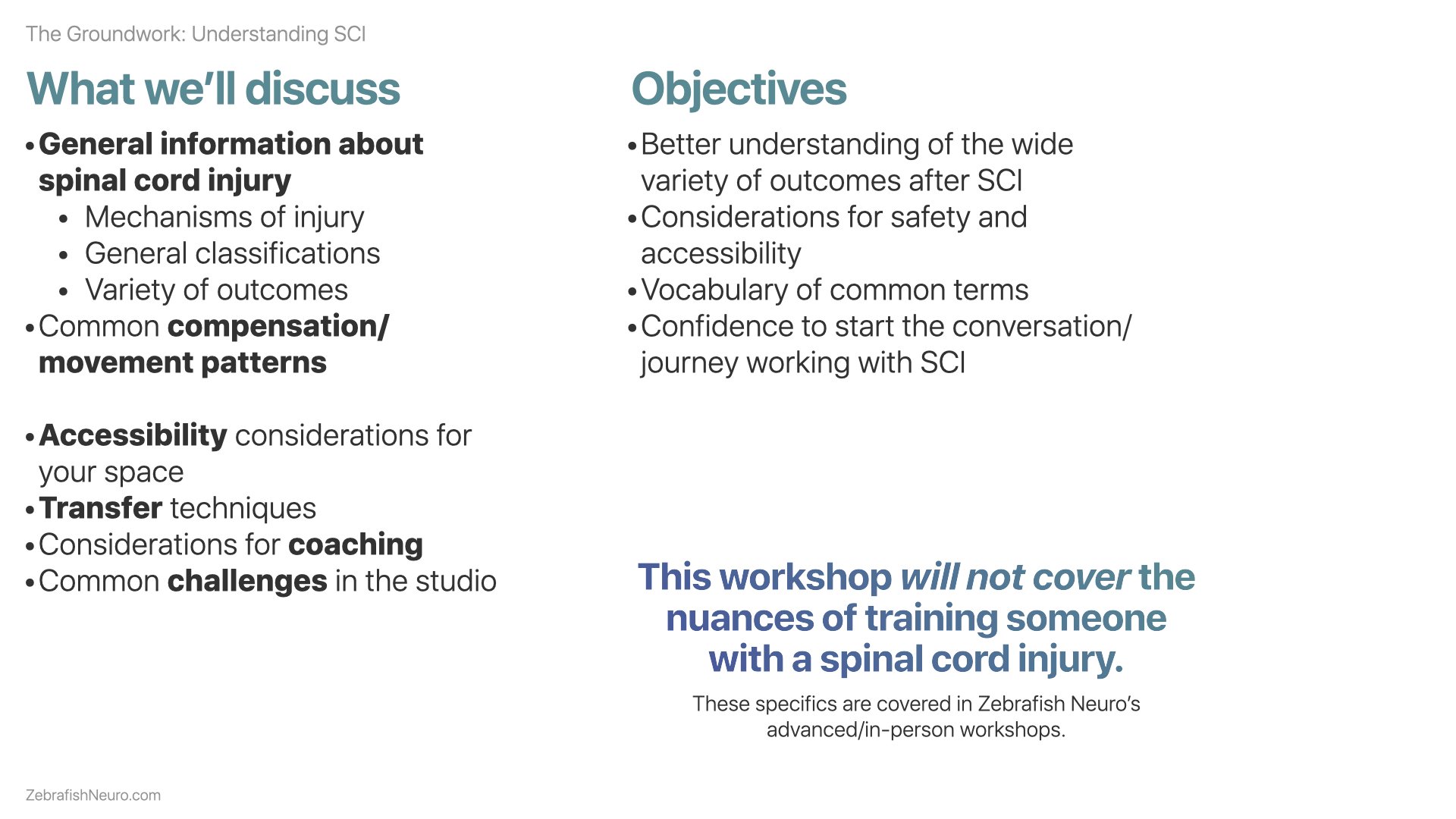 The Groundwork: Understanding SCI

What we'll discuss

• General information about spinal cord injury
  • Mechanisms of injury
  • General classifications
  • Variety of outcomes
• Common compensation/ movement patterns

• Accessibility considerations for your space
• Transfer techniques
• Considerations for coaching
• Common challenges in the studio

Objectives

• Better understanding of the wide variety of outcomes after SCI
• Considerations for safety and accessibility
• Vocabulary of common terms
• Confidence to start the conversation/ journey working with SCI

This workshop will not cover the nuances of training someone with a spinal cord injury.

These specifics are covered in Zebrafish Neuro's advanced/in-person workshops.

ZebrafishNeuro.com